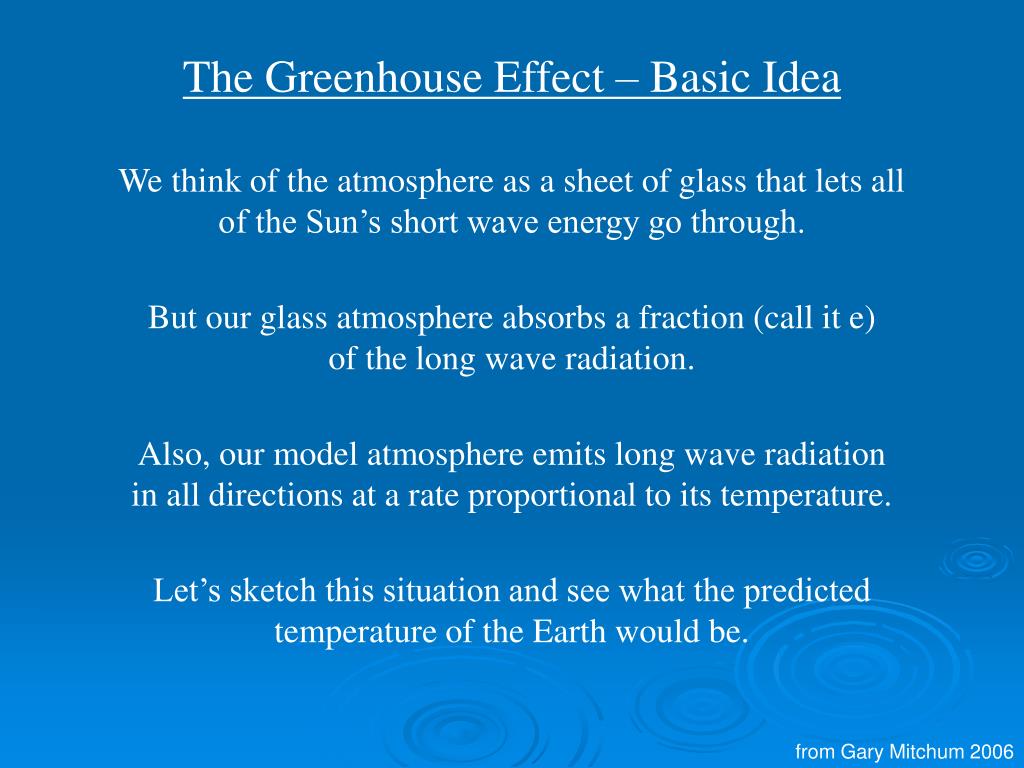 The Greenhouse Effect – Basic Idea

We think of the atmosphere as a sheet of glass that lets all of the Sun’s short wave energy go through.

But our glass atmosphere absorbs a fraction (call it e) of the long wave radiation.

Also, our model atmosphere emits long wave radiation in all directions at a rate proportional to its temperature.

Let’s sketch this situation and see what the predicted temperature of the Earth would be.

from Gary Mitchum 2006